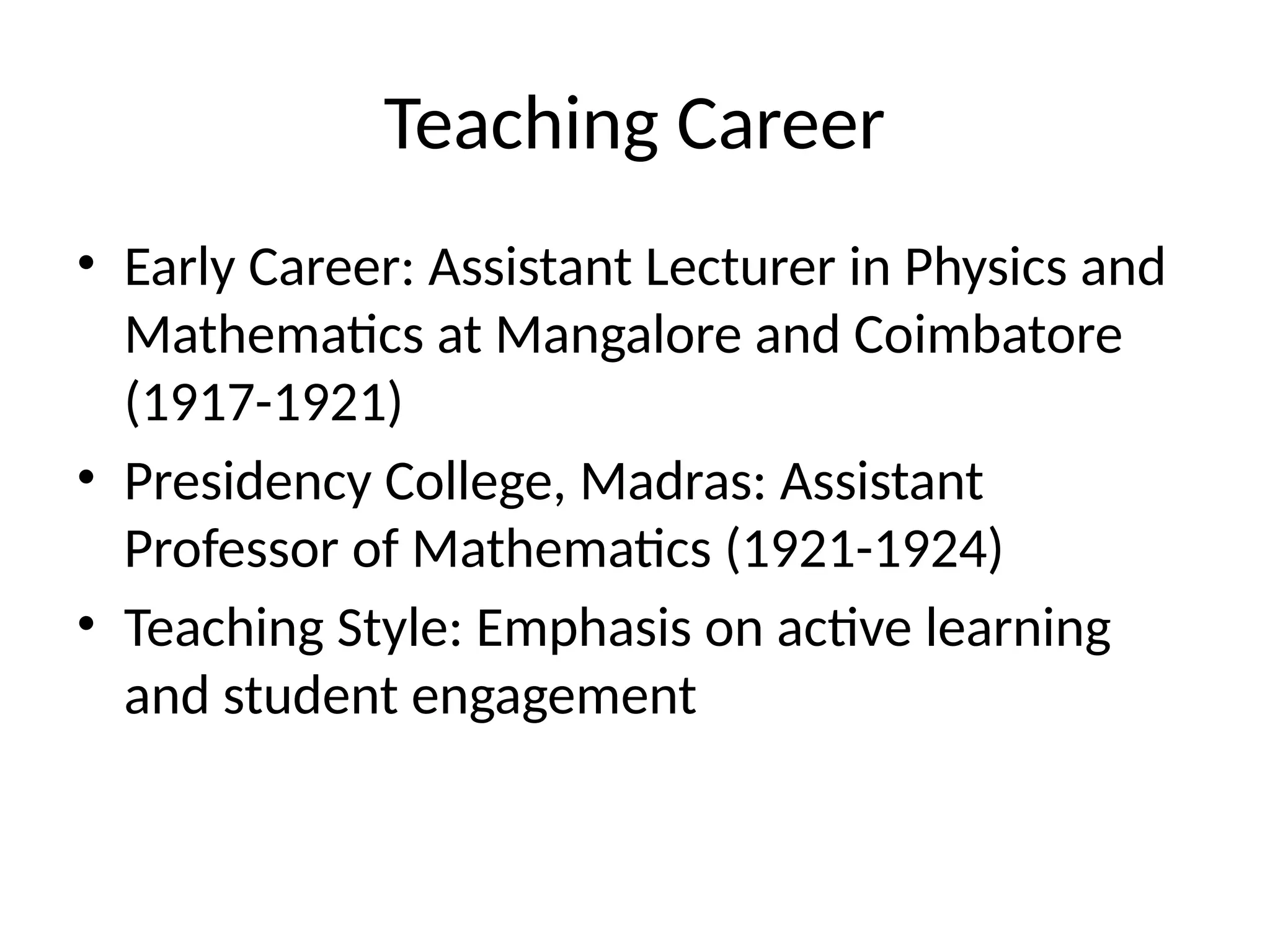 Teaching Career

• Early Career: Assistant Lecturer in Physics and Mathematics at Mangalore and Coimbatore (1917-1921)
• Presidency College, Madras: Assistant Professor of Mathematics (1921-1924)
• Teaching Style: Emphasis on active learning and student engagement